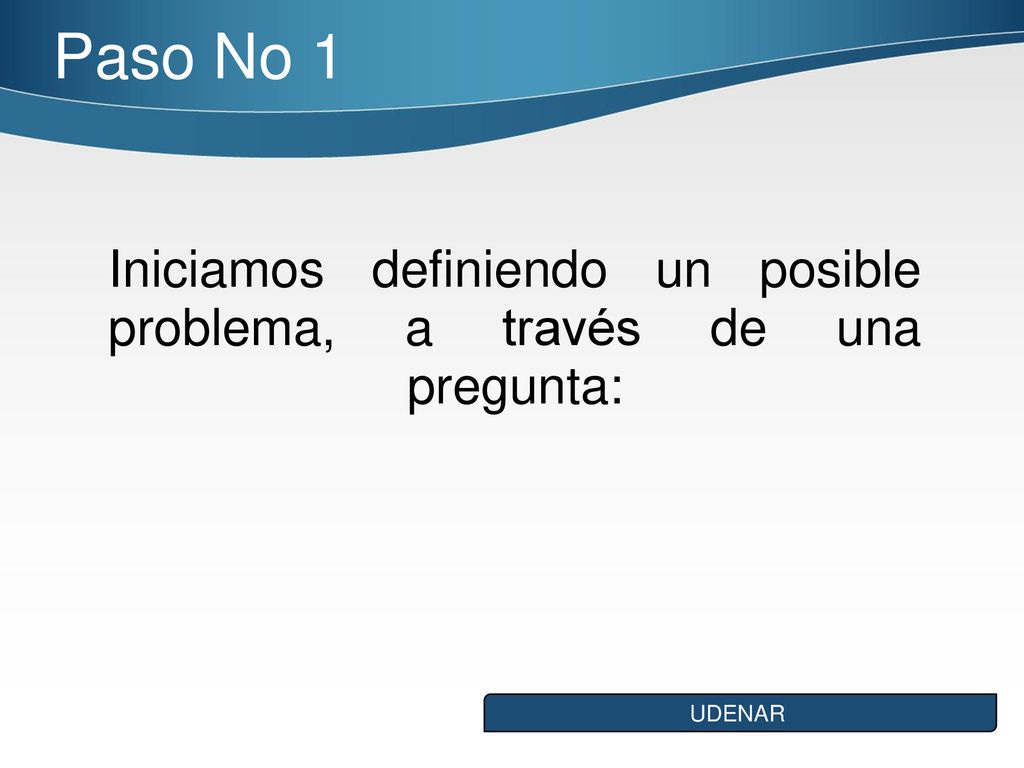 Paso No 1

Iniciamos definiendo un posible problema, a través de una pregunta:

UDENAR